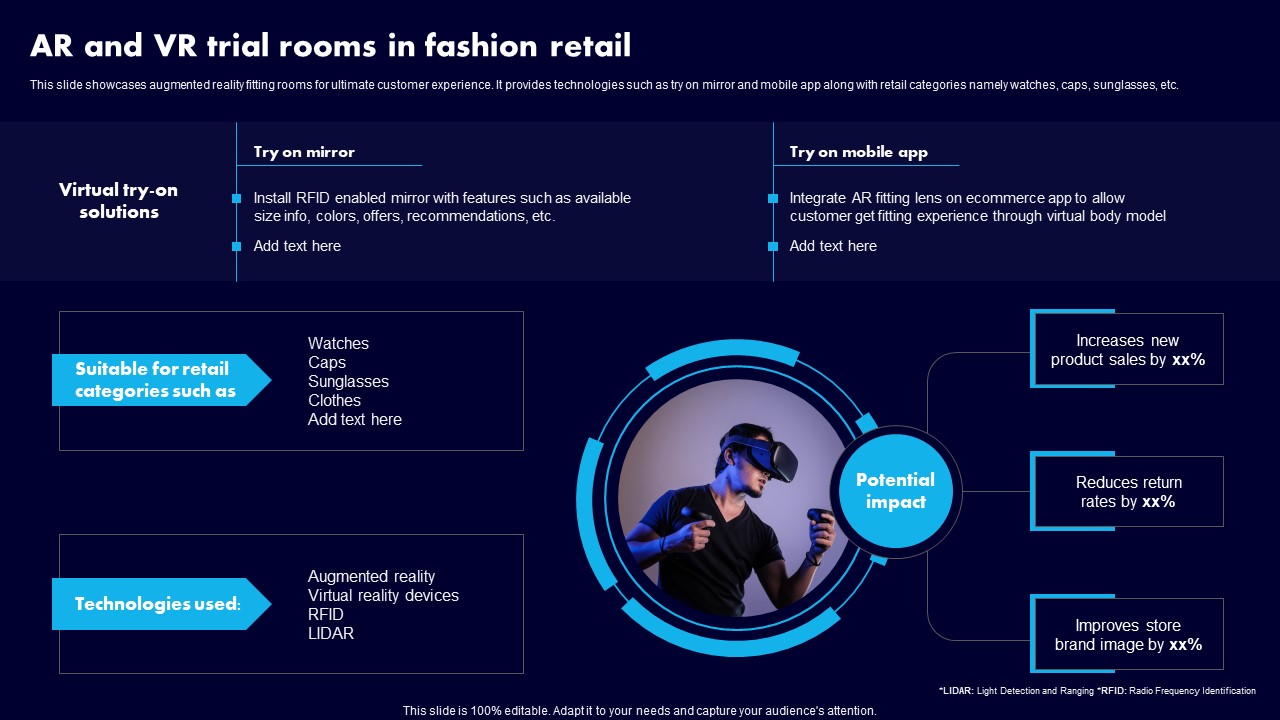 AR and VR trial rooms in fashion retail

This slide showcases augmented reality fitting rooms for ultimate customer experience. It provides technologies such as try on mirror and mobile app along with retail categories namely watches, caps, sunglasses, etc.

Virtual try-on solutions

Try on mirror

Install RFID enabled mirror with features such as available size info, colors, offers, recommendations, etc.

Add text here

Try on mobile app

Integrate AR fitting lens on ecommerce app to allow customer get fitting experience through virtual body model

Add text here

Suitable for retail categories such as

Watches
Caps
Sunglasses
Clothes
Add text here

Technologies used:

Augmented reality
Virtual reality devices
RFID
LIDAR

Potential impact

Increases new product sales by xx%

Reduces return rates by xx%

Improves store brand image by xx%

*LIDAR: Light Detection and Ranging *RFID: Radio Frequency Identification

This slide is 100% editable. Adapt it to your needs and capture your audience's attention.